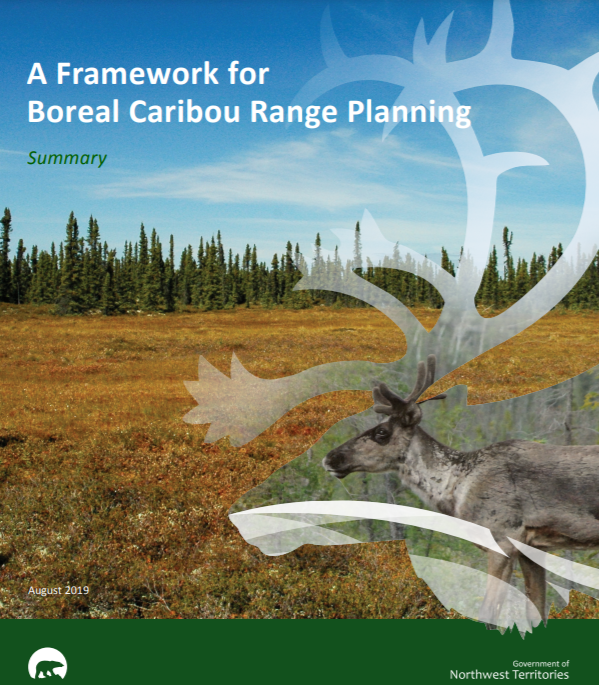 A Framework for Boreal Caribou Range Planning

Summary

August 2019

Government of
Northwest Territories